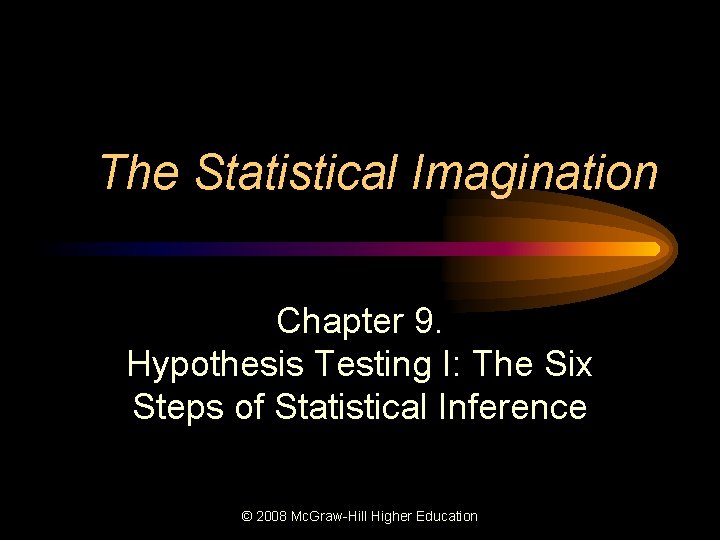 The Statistical Imagination

Chapter 9.
Hypothesis Testing I: The Six Steps of Statistical Inference

© 2008 McGraw-Hill Higher Education